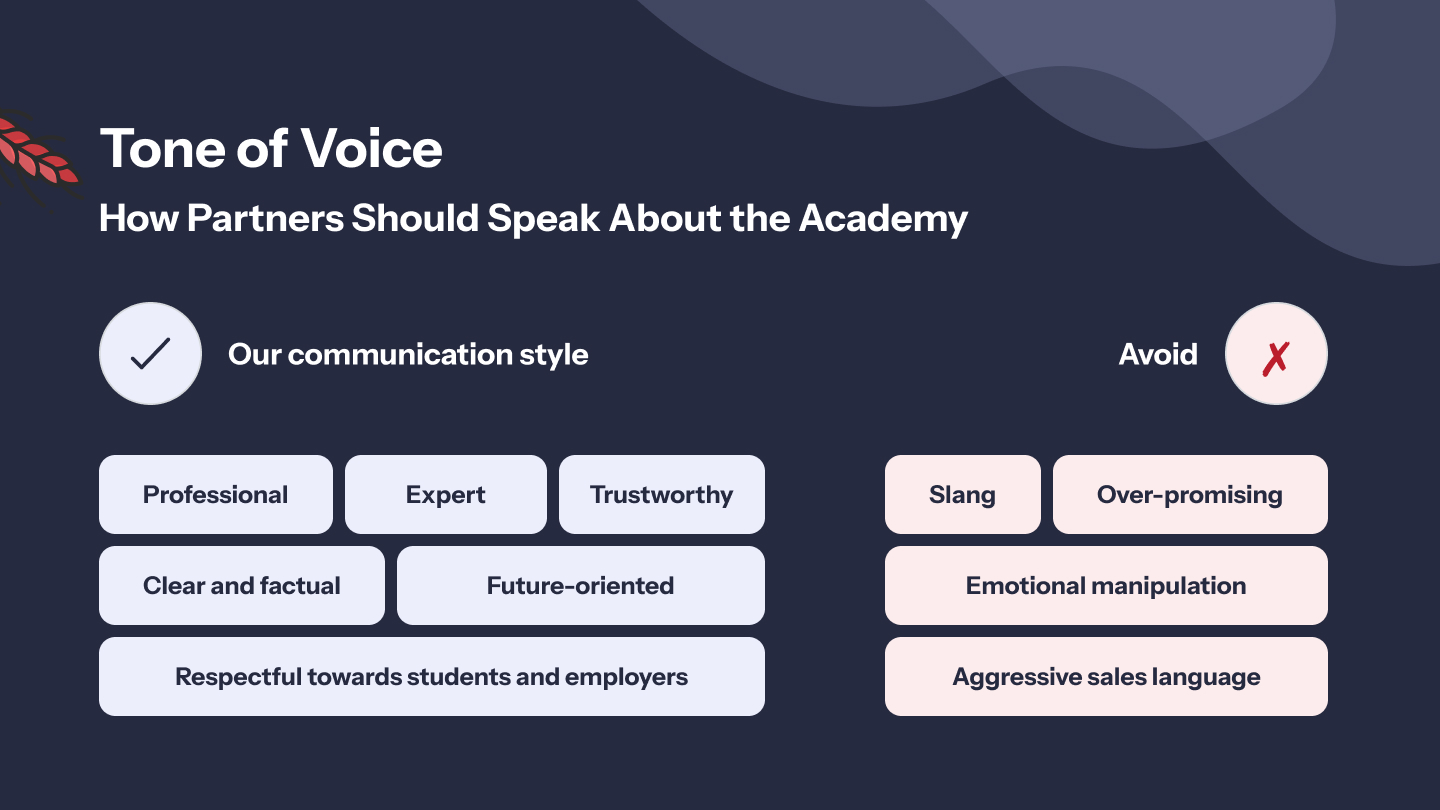 Tone of Voice
How Partners Should Speak About the Academy

✓ Our communication style

Professional
Expert
Trustworthy
Clear and factual
Future-oriented
Respectful towards students and employers

Avoid ✗

Slang
Over-promising
Emotional manipulation
Aggressive sales language